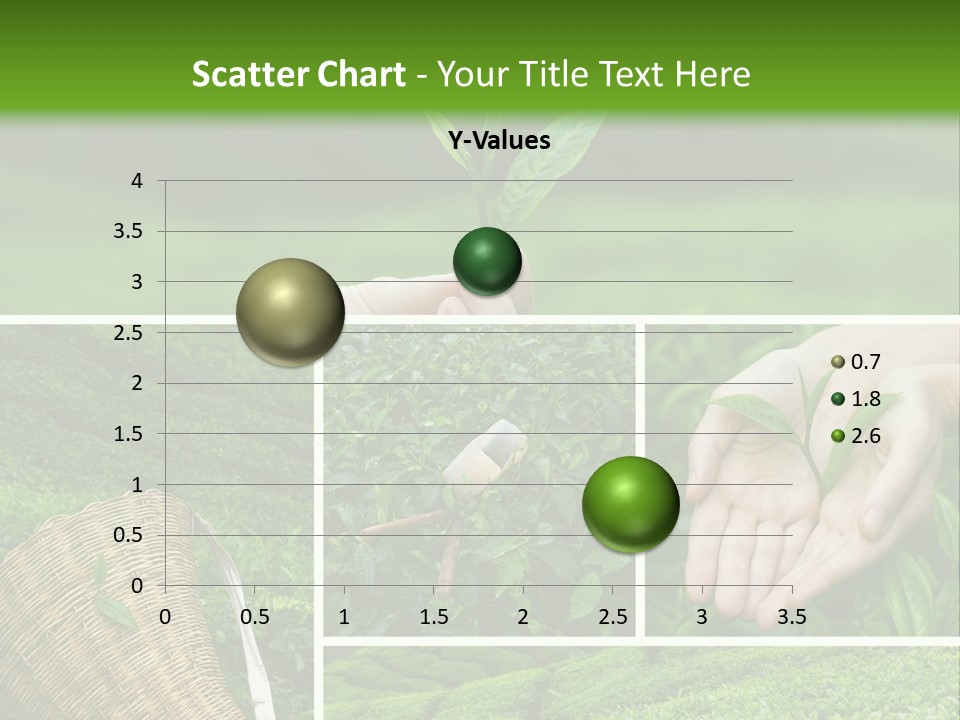 Scatter Chart - Your Title Text Here

Y-Values

4
3.5
3
2.5
2
1.5
1
0.5
0

0 0.5 1 1.5 2 2.5 3 3.5

0.7
1.8
2.6